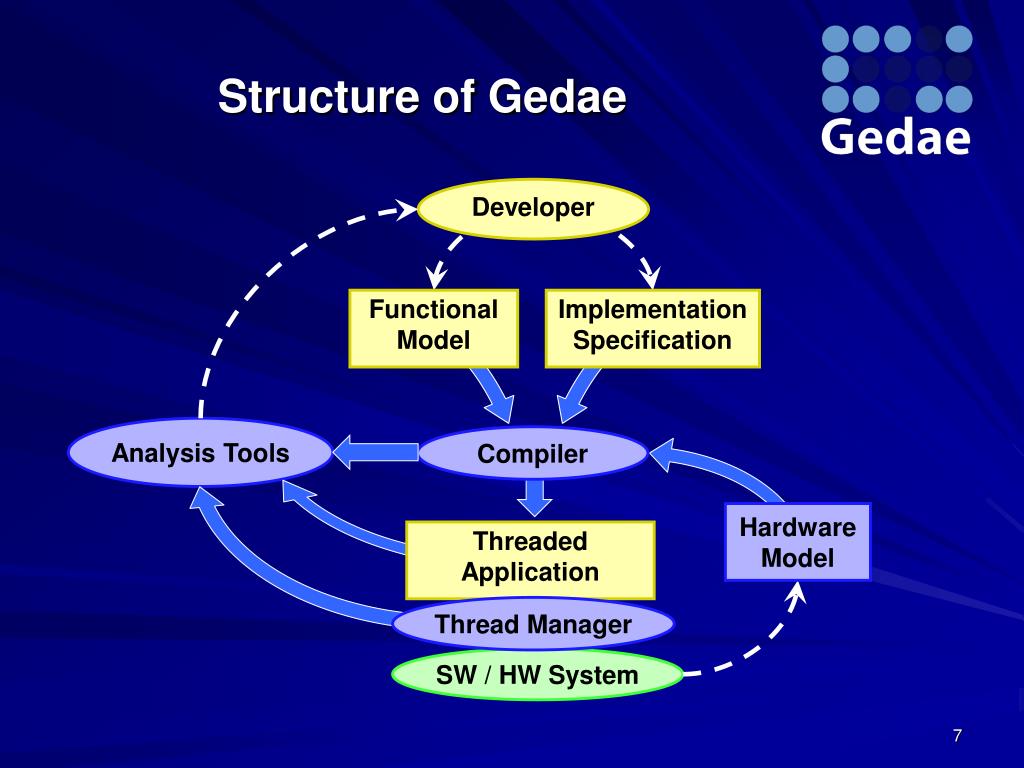 Structure of Gedae

Gedae

Developer

Functional Model

Implementation Specification

Analysis Tools

Compiler

Threaded Application

Hardware Model

Thread Manager

SW / HW System

7